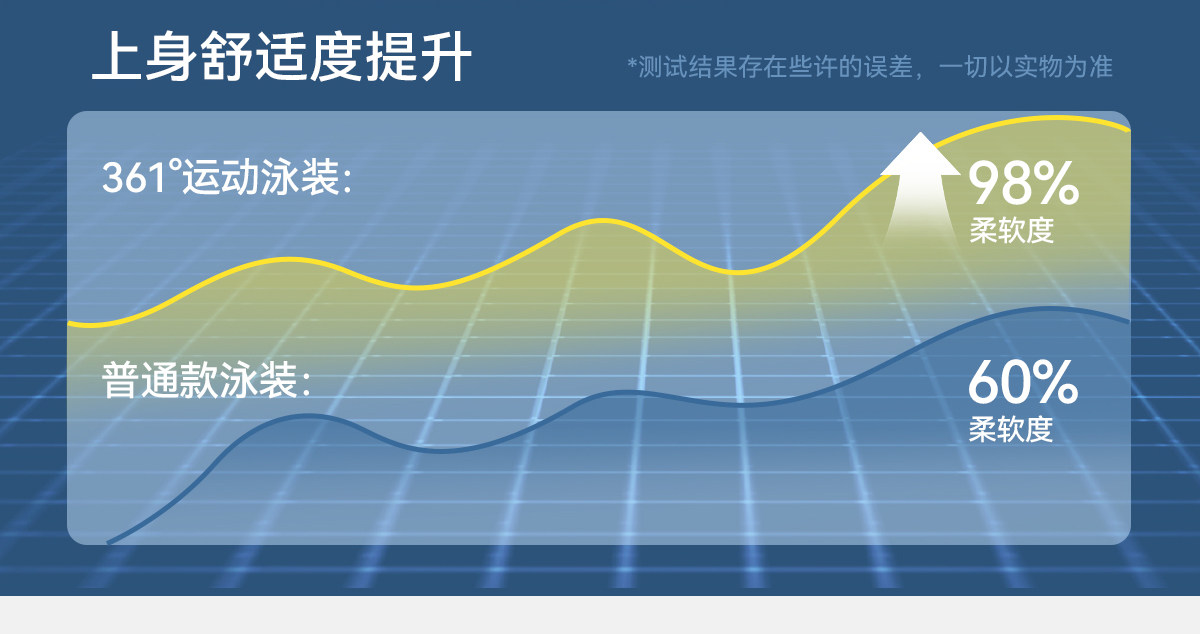 上身舒适度提升

*测试结果存在些许的误差，一切以实物为准

361°运动泳装:

98%
柔软度

普通款泳装:

60%
柔软度